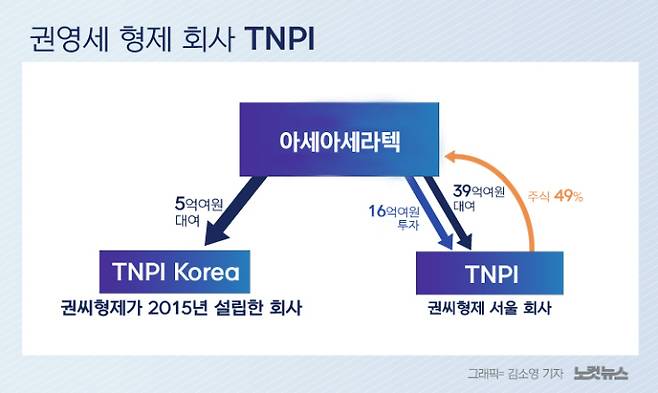 권영세 형제 회사 TNPI

아세아세라텍

5억여원 대여

16억여원 투자

39억여원 대여

주식 49%

TNPI Korea

권씨형제가 2015년 설립한 회사

TNPI

권씨형제 서울 회사

그래픽= 김소영 기자 노컷뉴스